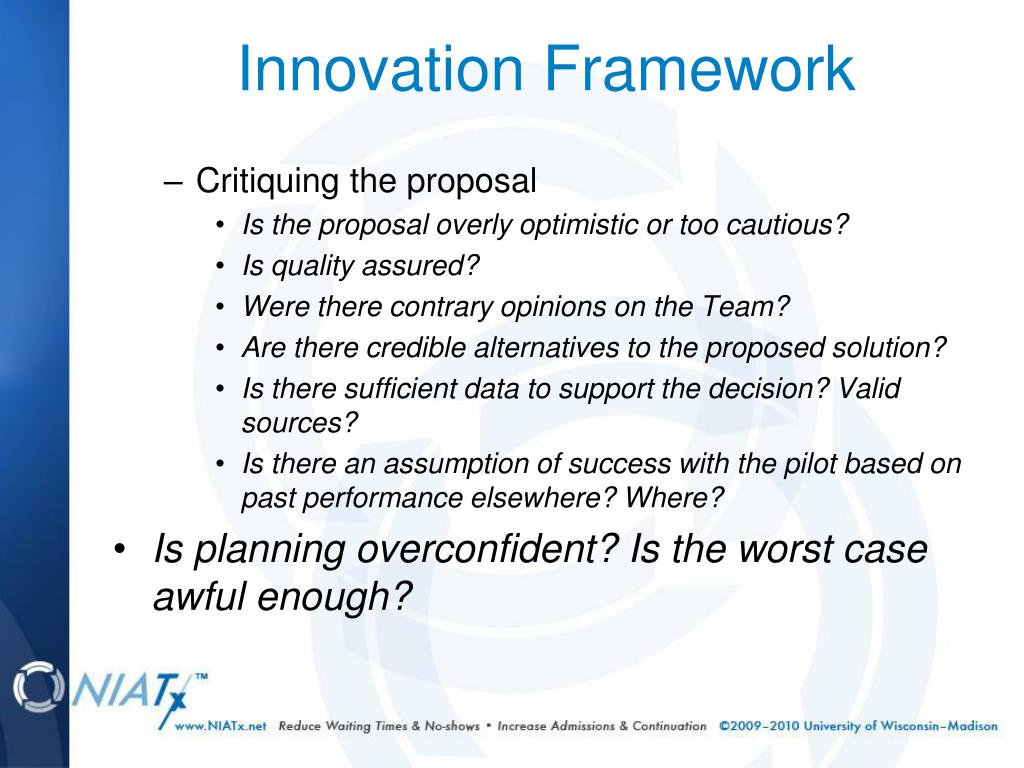 Innovation Framework

– Critiquing the proposal
• Is the proposal overly optimistic or too cautious?
• Is quality assured?
• Were there contrary opinions on the Team?
• Are there credible alternatives to the proposed solution?
• Is there sufficient data to support the decision? Valid sources?
• Is there an assumption of success with the pilot based on past performance elsewhere? Where?

• Is planning overconfident? Is the worst case awful enough?

NIATx™
www.NIATx.net Reduce Waiting Times & No-shows • Increase Admissions & Continuation ©2009–2010 University of Wisconsin–Madison